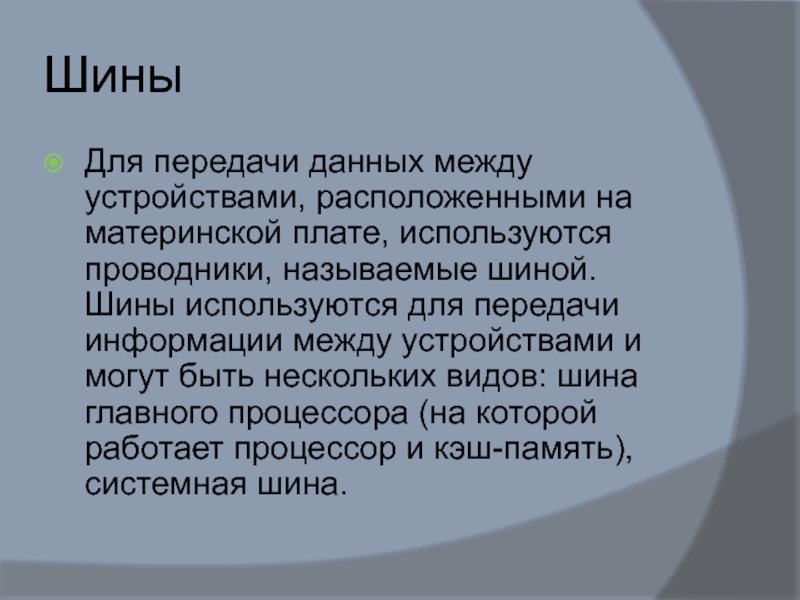 Шины

Для передачи данных между устройствами, расположенными на материнской плате, используются проводники, называемые шиной. Шины используются для передачи информации между устройствами и могут быть нескольких видов: шина главного процессора (на которой работает процессор и кэш-память), системная шина.